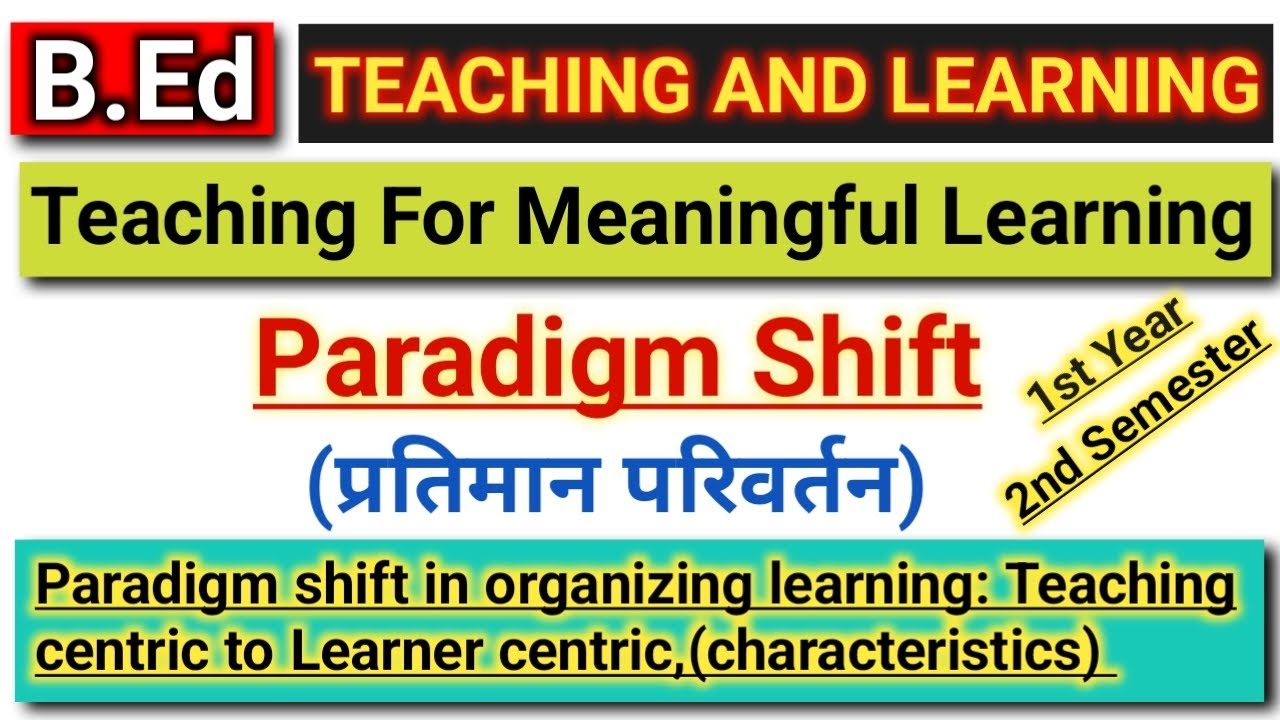 B.Ed

TEACHING AND LEARNING

Teaching For Meaningful Learning

Paradigm Shift

(प्रतिमान परिवर्तन)

1st Year
2nd Semester

Paradigm shift in organizing learning: Teaching centric to Learner centric,(characteristics)